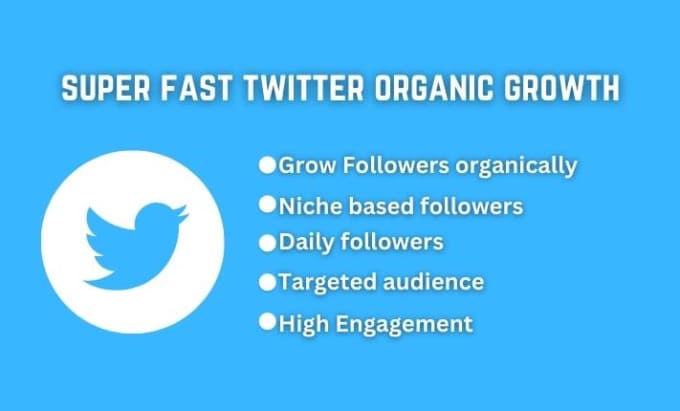 SUPER FAST TWITTER ORGANIC GROWTH

●Grow Followers organically
●Niche based followers
●Daily followers
●Targeted audience
●High Engagement